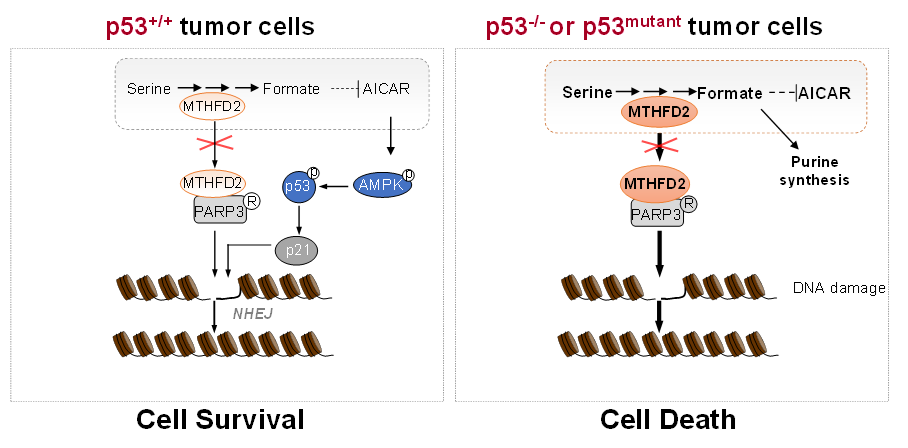 $p53^{+/+}$ tumor cells

Serine Formate AICAR
MTHFD2
MTHFD2
PARP3 R
p53 p
AMPK p
p21
NHEJ

Cell Survival

$p53^{-/-}$ or $p53^{mutant}$ tumor cells

Serine Formate AICAR
MTHFD2
Purine synthesis
MTHFD2
PARP3 R
DNA damage

Cell Death